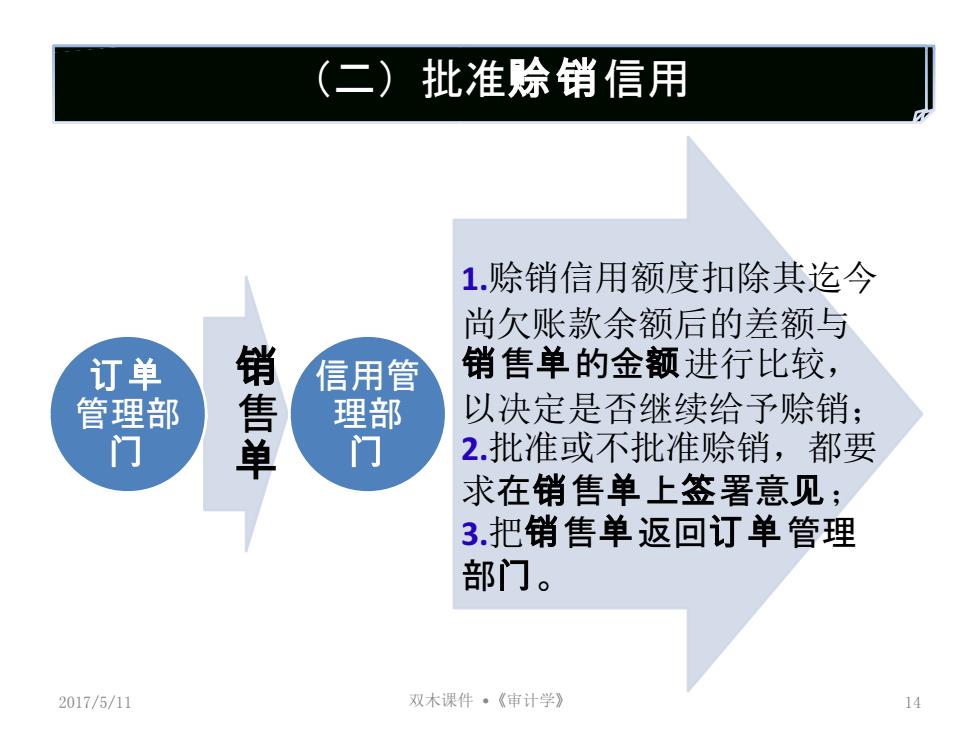 （二）批准赊销信用

订单管理部门

销售单

信用管理部门

1.赊销信用额度扣除其迄今尚欠账款余额后的差额与销售单的金额进行比较，以决定是否继续给予赊销；
2.批准或不批准赊销，都要求在销售单上签署意见；
3.把销售单返回订单管理部门。

2017/5/11

双木课件 •《审计学》

14